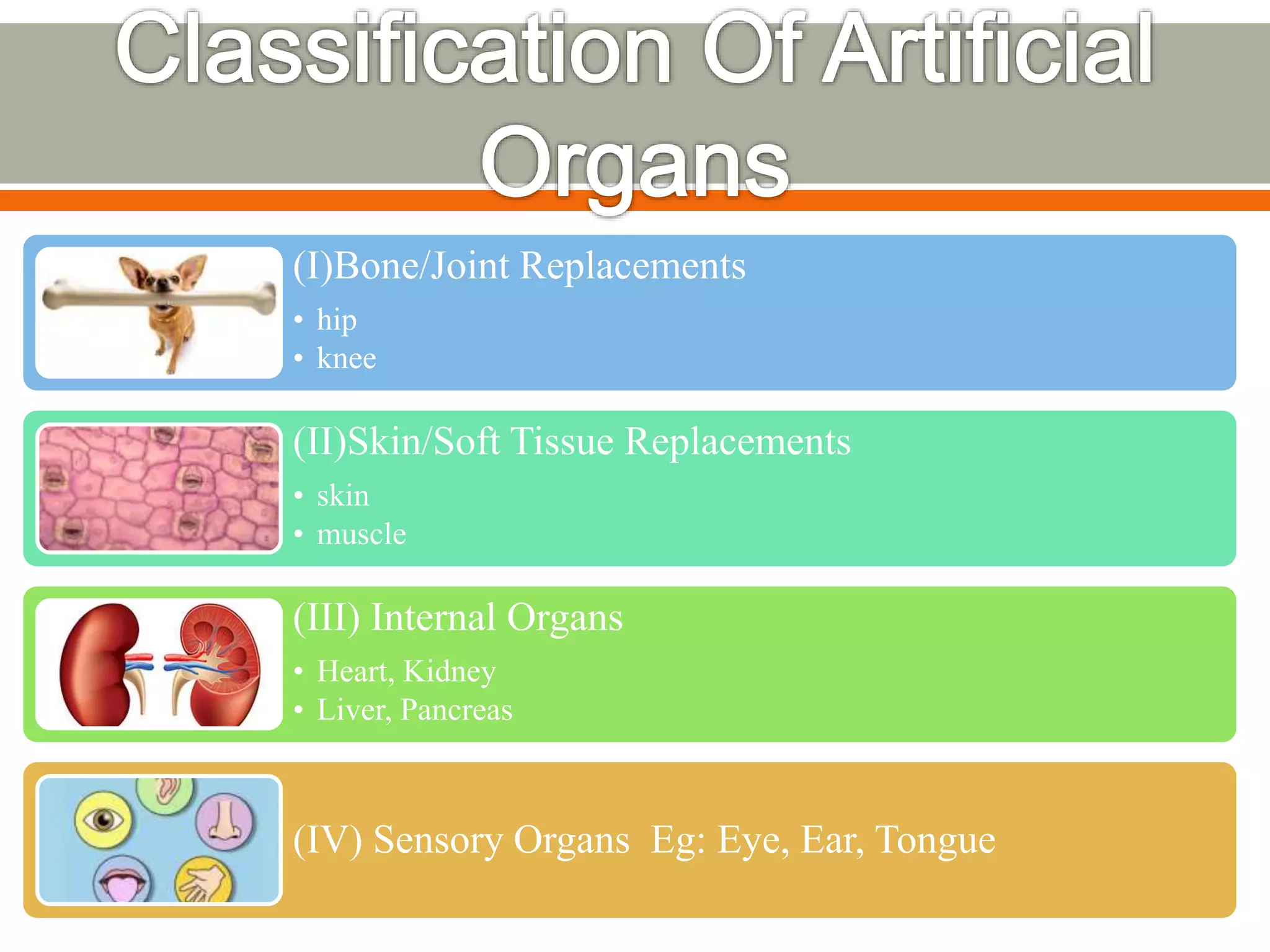 Classification Of Artificial Organs

(I)Bone/Joint Replacements
• hip
• knee

(II)Skin/Soft Tissue Replacements
• skin
• muscle

(III) Internal Organs
• Heart, Kidney
• Liver, Pancreas

(IV) Sensory Organs Eg: Eye, Ear, Tongue